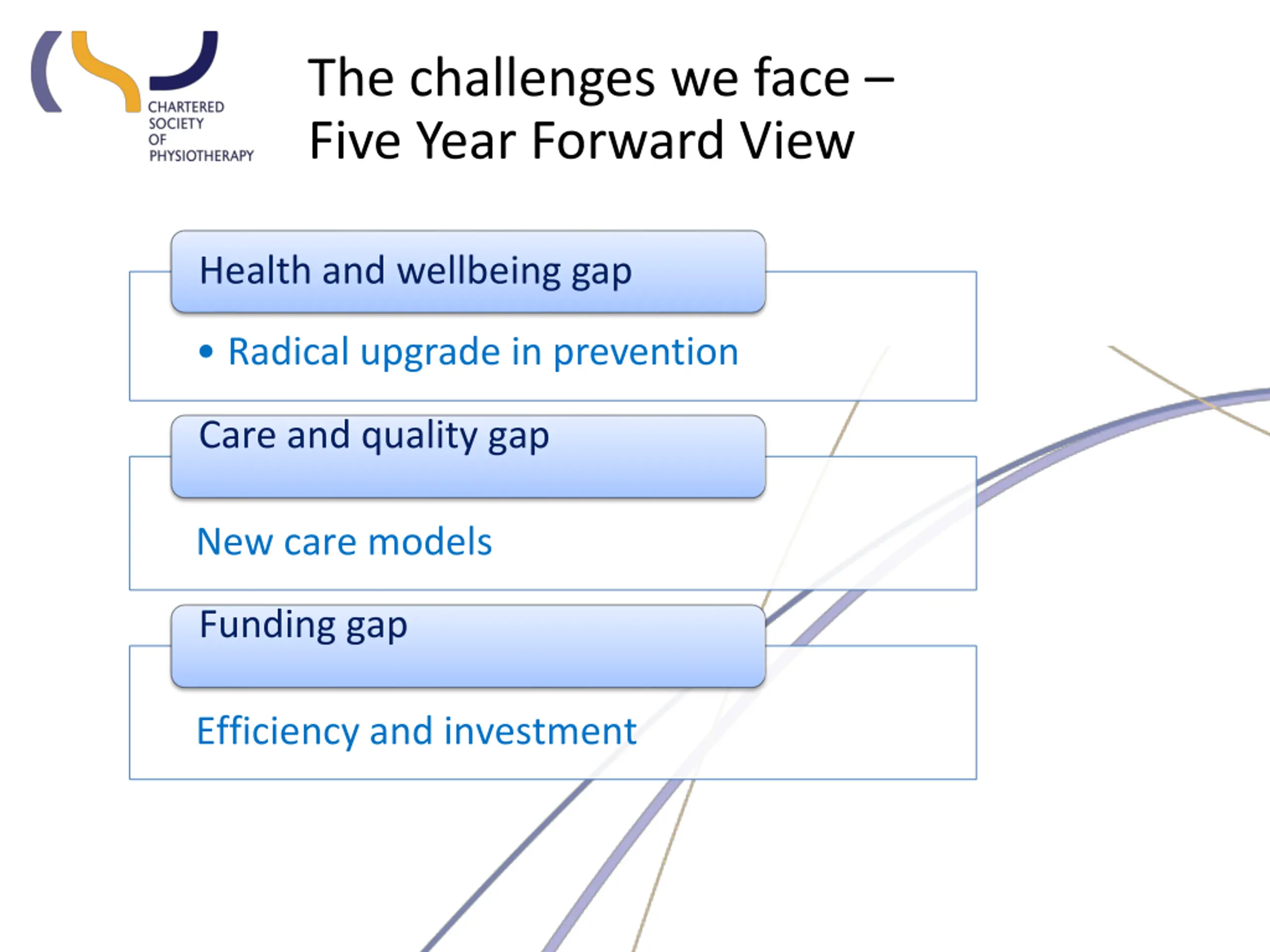 CHARTERED SOCIETY OF PHYSIOTHERAPY

The challenges we face – Five Year Forward View

Health and wellbeing gap

• Radical upgrade in prevention

Care and quality gap

New care models

Funding gap

Efficiency and investment